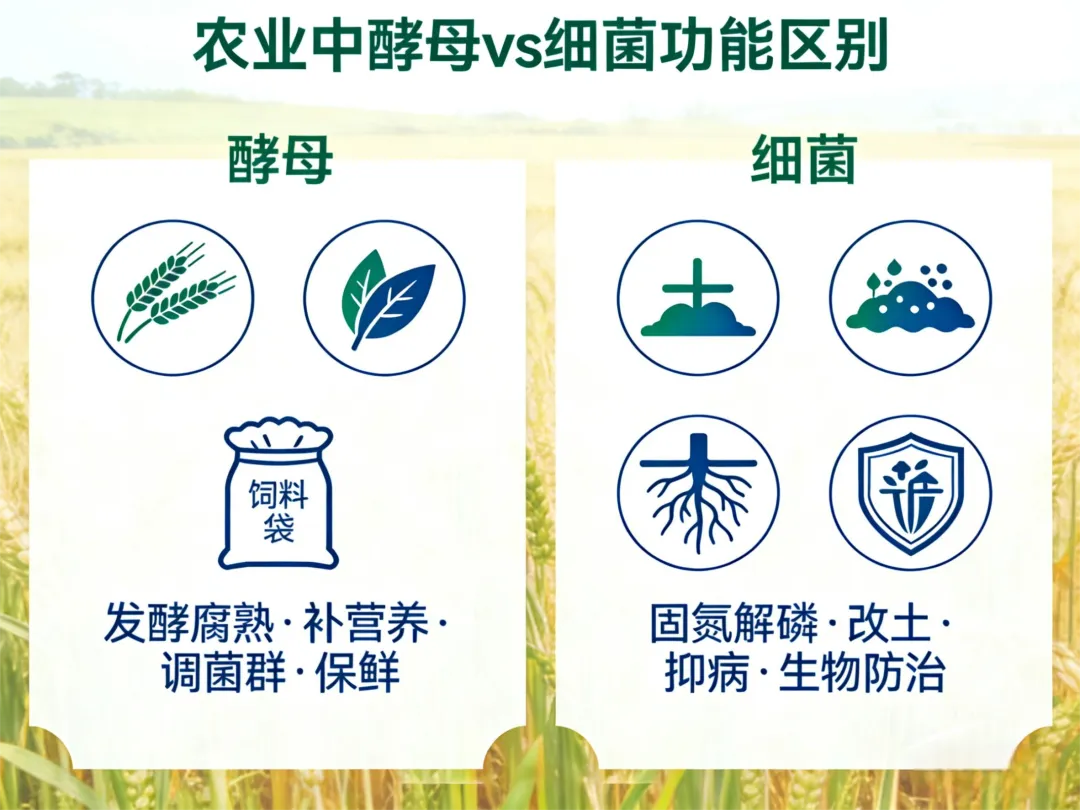 农业中酵母vs细菌功能区别

酵母

饲料袋

发酵腐熟 · 补营养 · 调菌群 · 保鲜

细菌

固氮解磷 · 改土 · 抑病 · 生物防治